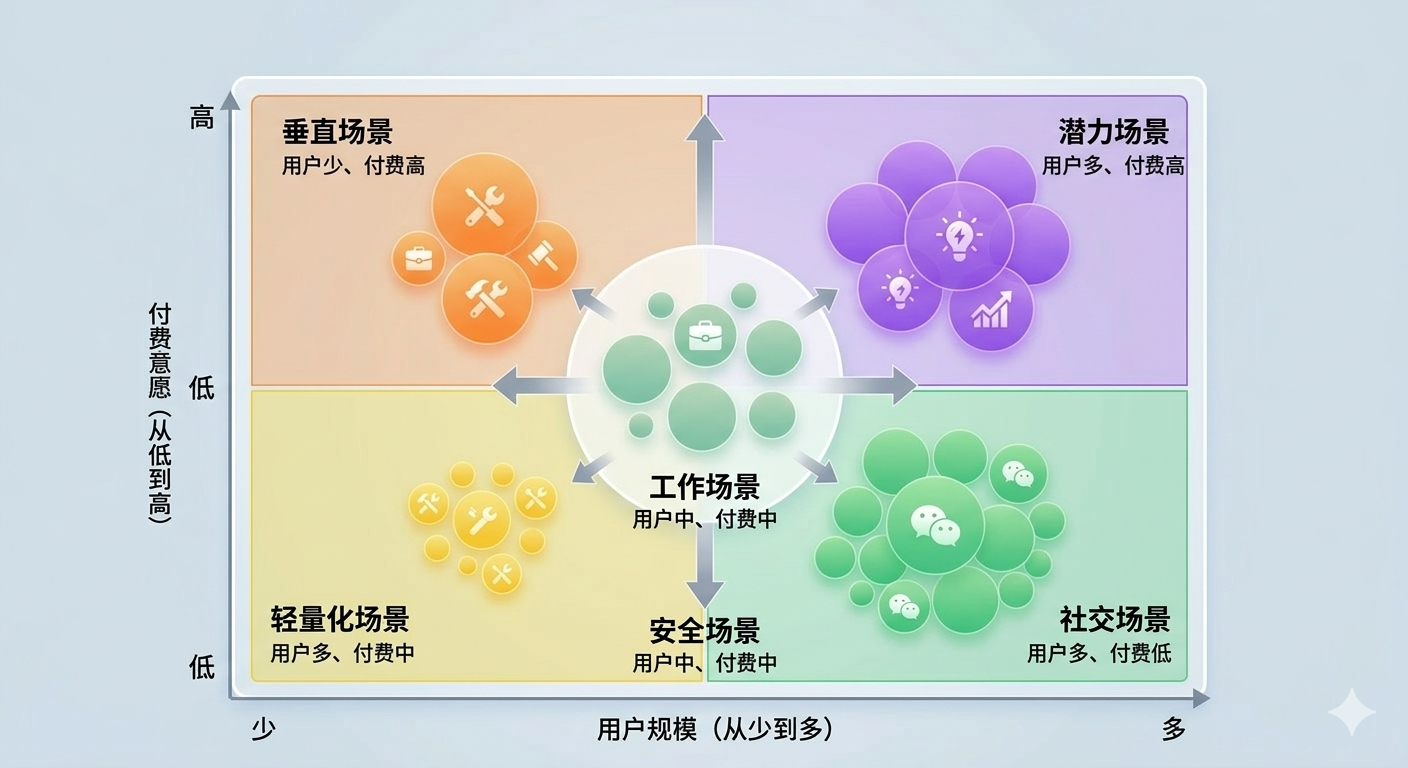 高

付费意愿（从低到高）

低

低

垂直场景
用户少、付费高

潜力场景
用户多、付费高

工作场景
用户中、付费中

轻量化场景
用户多、付费中

安全场景
用户中、付费中

社交场景
用户多、付费低

少

用户规模（从少到多）

多